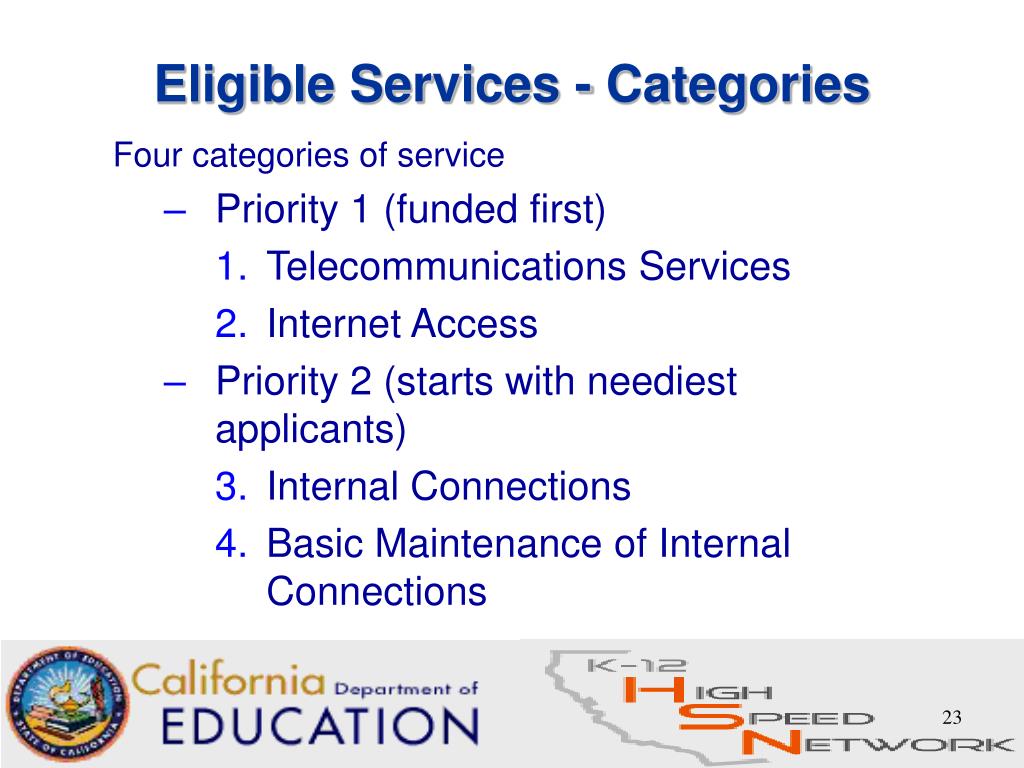 Eligible Services - Categories

Four categories of service

– Priority 1 (funded first)

1. Telecommunications Services

2. Internet Access

– Priority 2 (starts with neediest applicants)

3. Internal Connections

4. Basic Maintenance of Internal Connections

DEPARTMENT OF EDUCATION STATE OF CALIFORNIA

California Department of EDUCATION

K-12 HIGH SPEED NETWORK

23